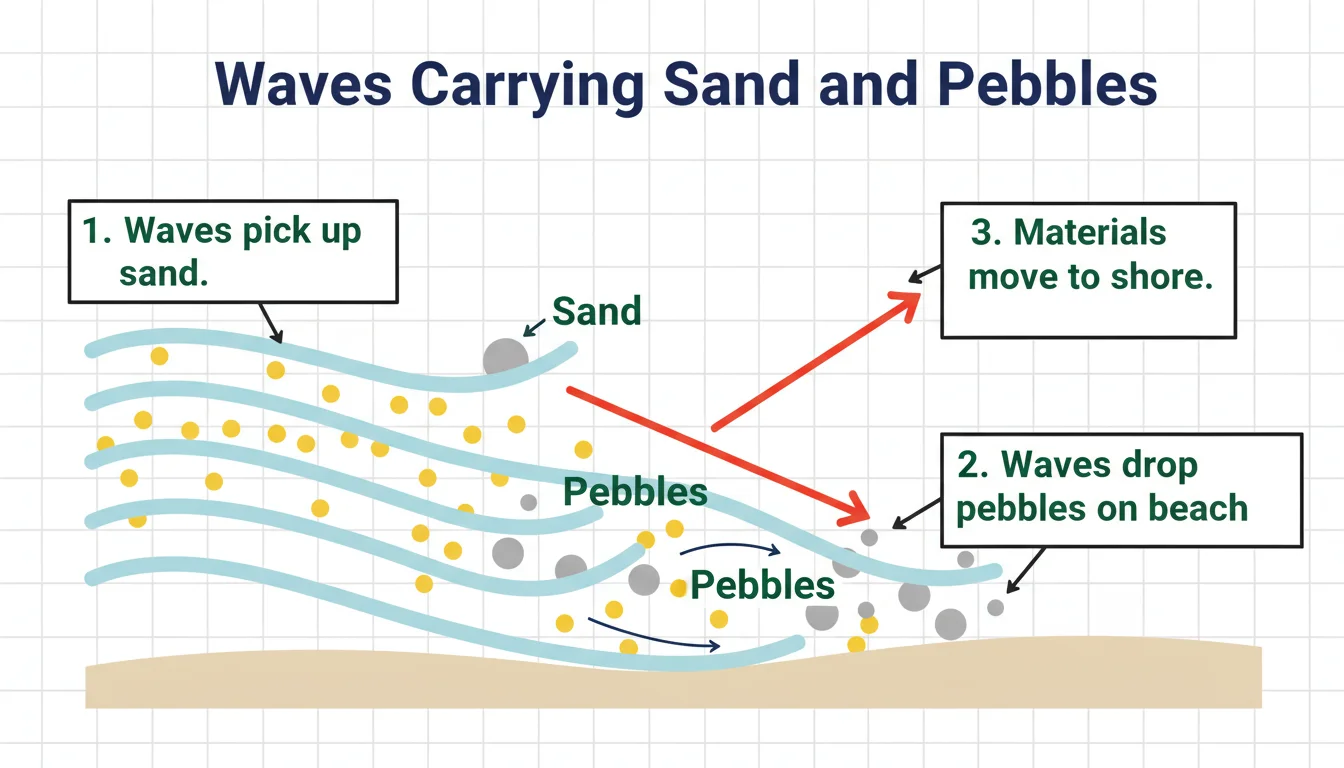 Waves Carrying Sand and Pebbles

1. Waves pick up sand.

Sand

3. Materials move to shore.

Pebbles

2. Waves drop pebbles on beach

Pebbles